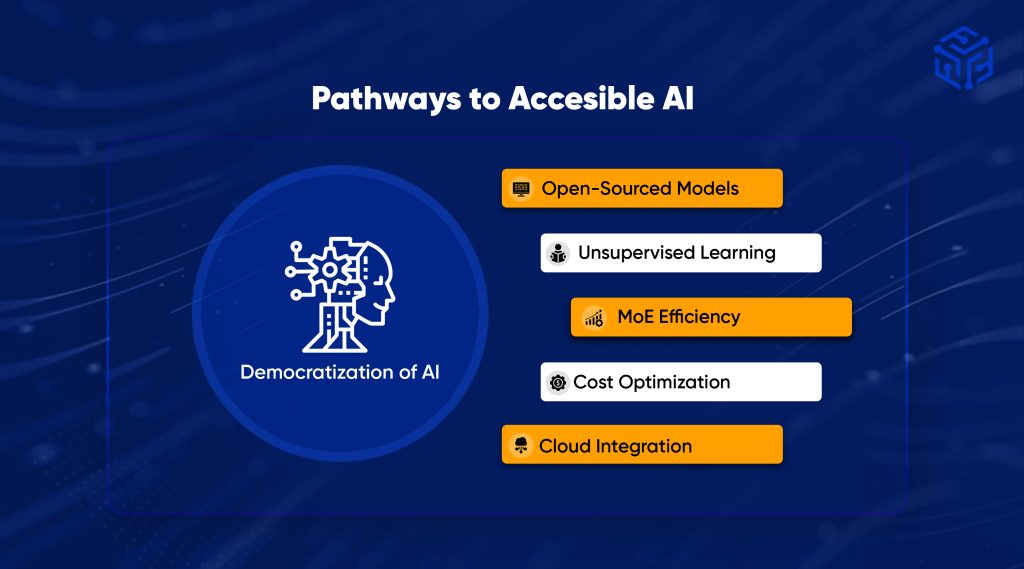 Pathways to Accesible AI

Democratization of AI

Open-Sourced Models

Unsupervised Learning

MoE Efficiency

Cost Optimization

Cloud Integration